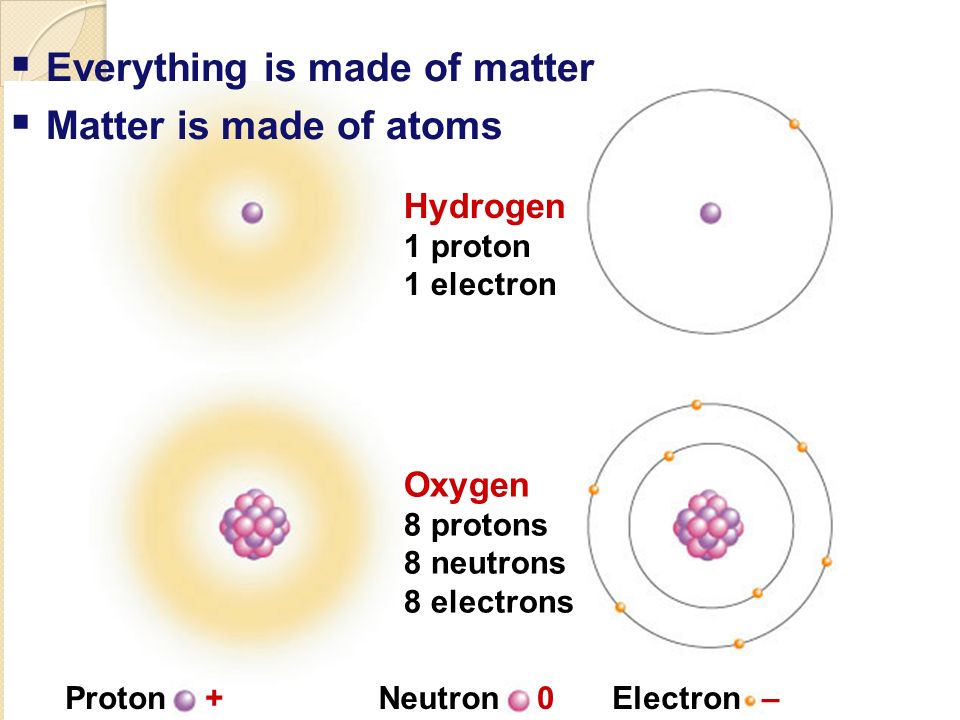 ▪ Everything is made of matter
▪ Matter is made of atoms

Hydrogen
1 proton
1 electron

Oxygen
8 protons
8 neutrons
8 electrons

Proton +
Neutron 0
Electron –